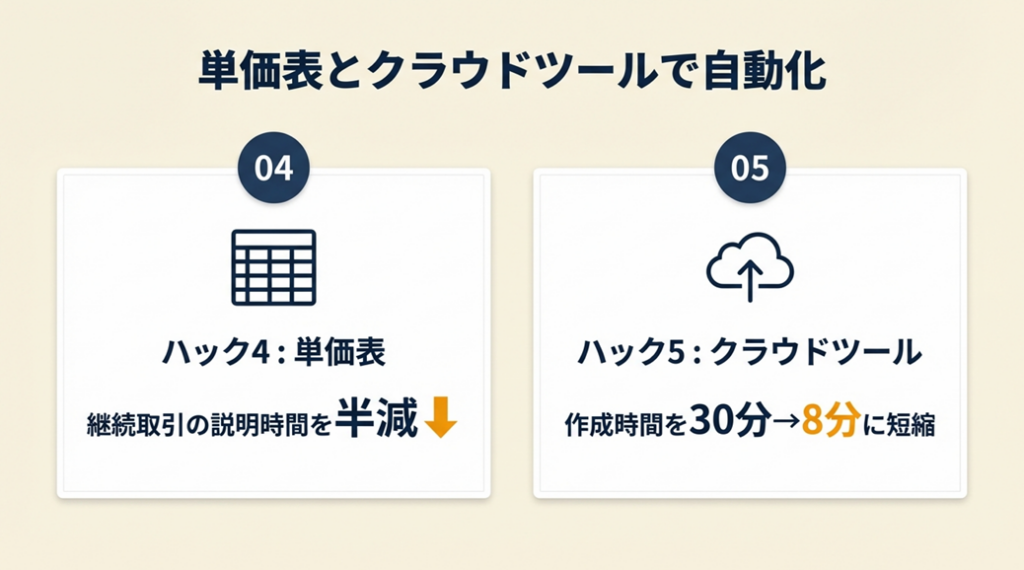 単価表とクラウドツールで自動化

04

ハック4：単価表

継続取引の説明時間を半減

05

ハック5：クラウドツール

作成時間を30分→8分に短縮